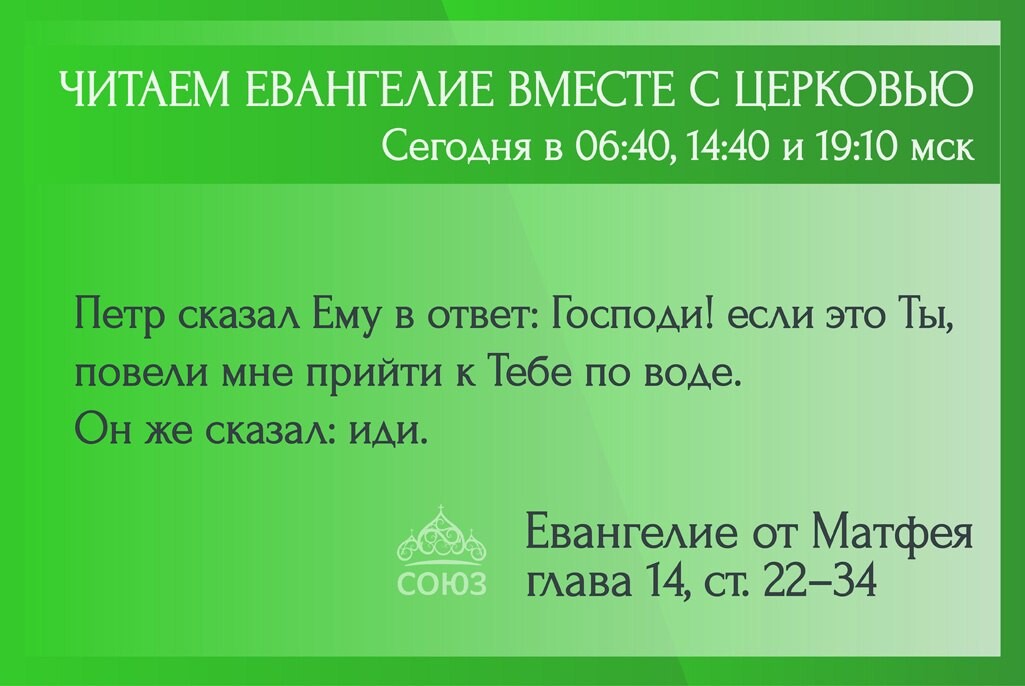 ЧИТАЕМ ЕВАНГЕЛИЕ ВМЕСТЕ С ЦЕРКОВЬЮ
Сегодня в 06:40, 14:40 и 19:10 мск

Петр сказал Ему в ответ: Господи! если это Ты, повели мне прийти к Тебе по воде.
Он же сказал: иди.

СОЮЗ

Евангелие от Матфея
глава 14, ст. 22–34